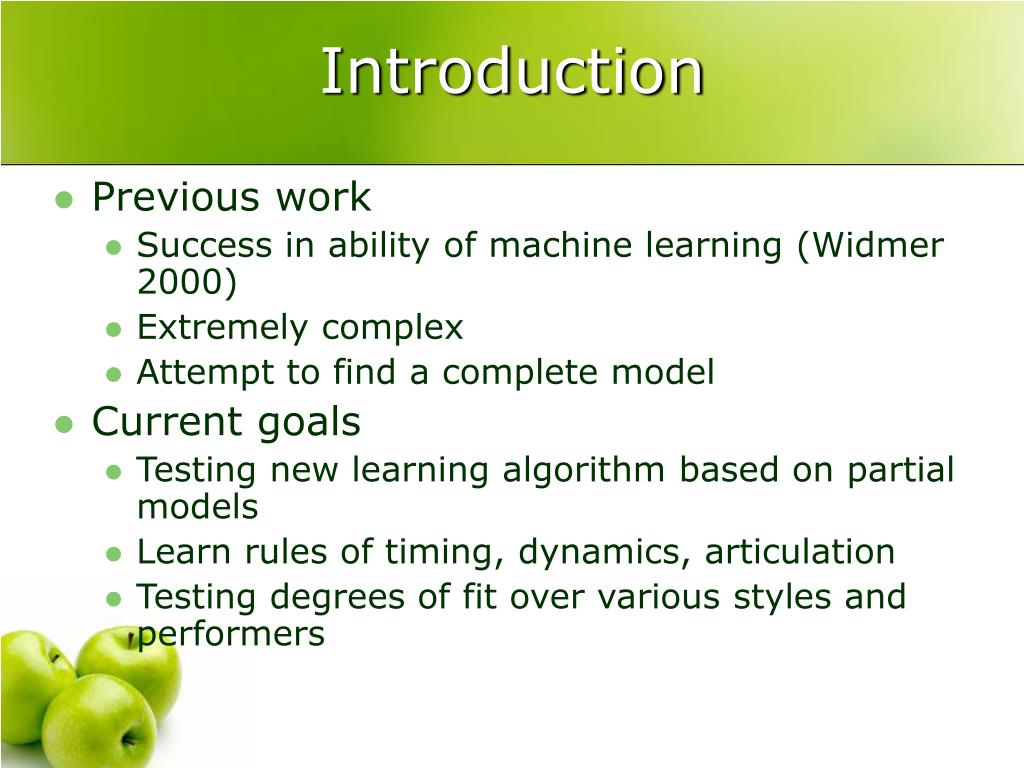 Introduction

- Previous work
  - Success in ability of machine learning (Widmer 2000)
  - Extremely complex
  - Attempt to find a complete model
- Current goals
  - Testing new learning algorithm based on partial models
  - Learn rules of timing, dynamics, articulation
  - Testing degrees of fit over various styles and performers